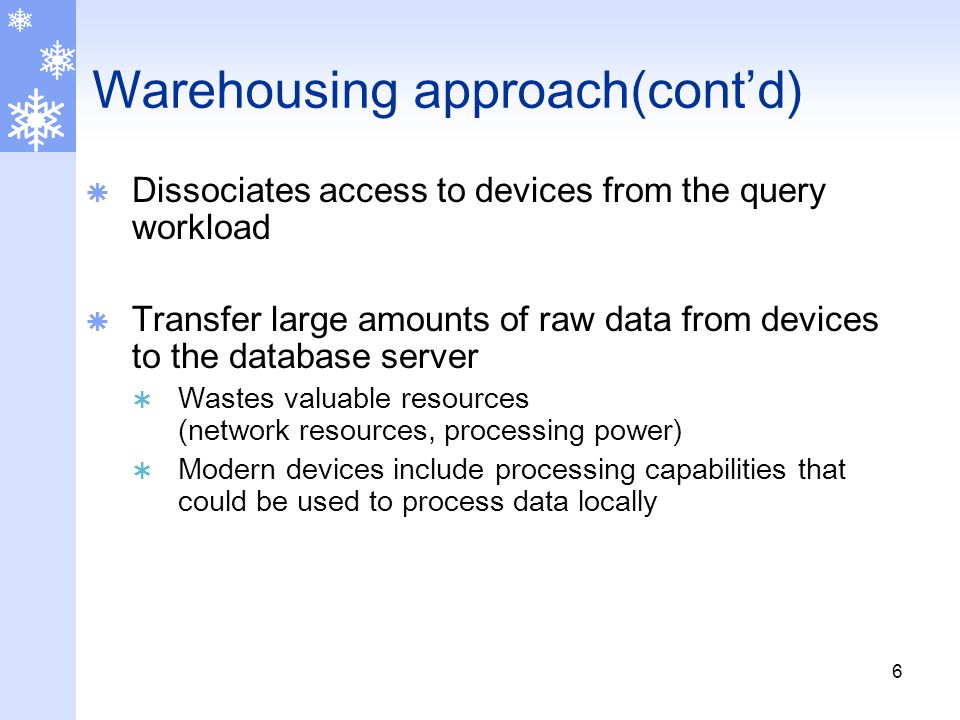 Warehousing approach(cont’d)

Dissociates access to devices from the query workload

Transfer large amounts of raw data from devices to the database server

Wastes valuable resources (network resources, processing power)

Modern devices include processing capabilities that could be used to process data locally

6